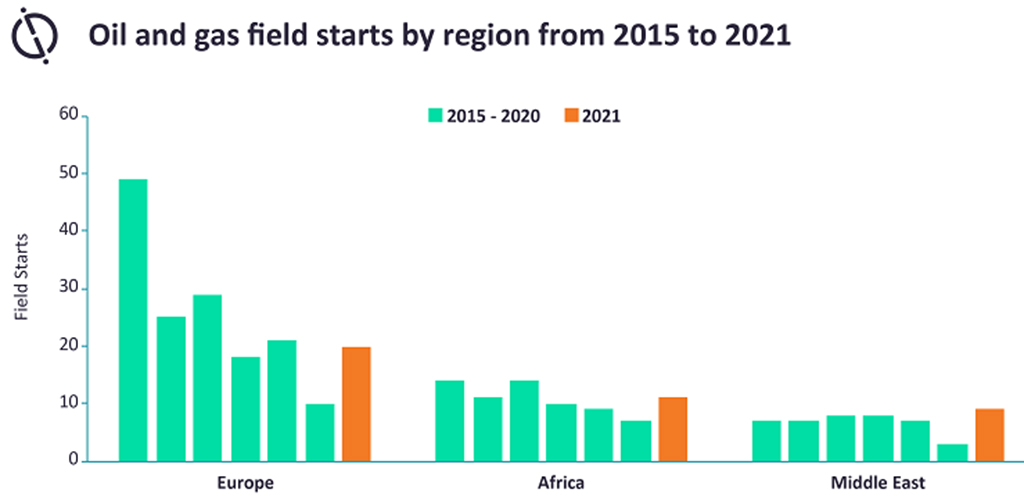 Oil and gas field starts by region from 2015 to 2021

2015 - 2020
2021

Field Starts

60
50
40
30
20
10
0

Europe
Africa
Middle East